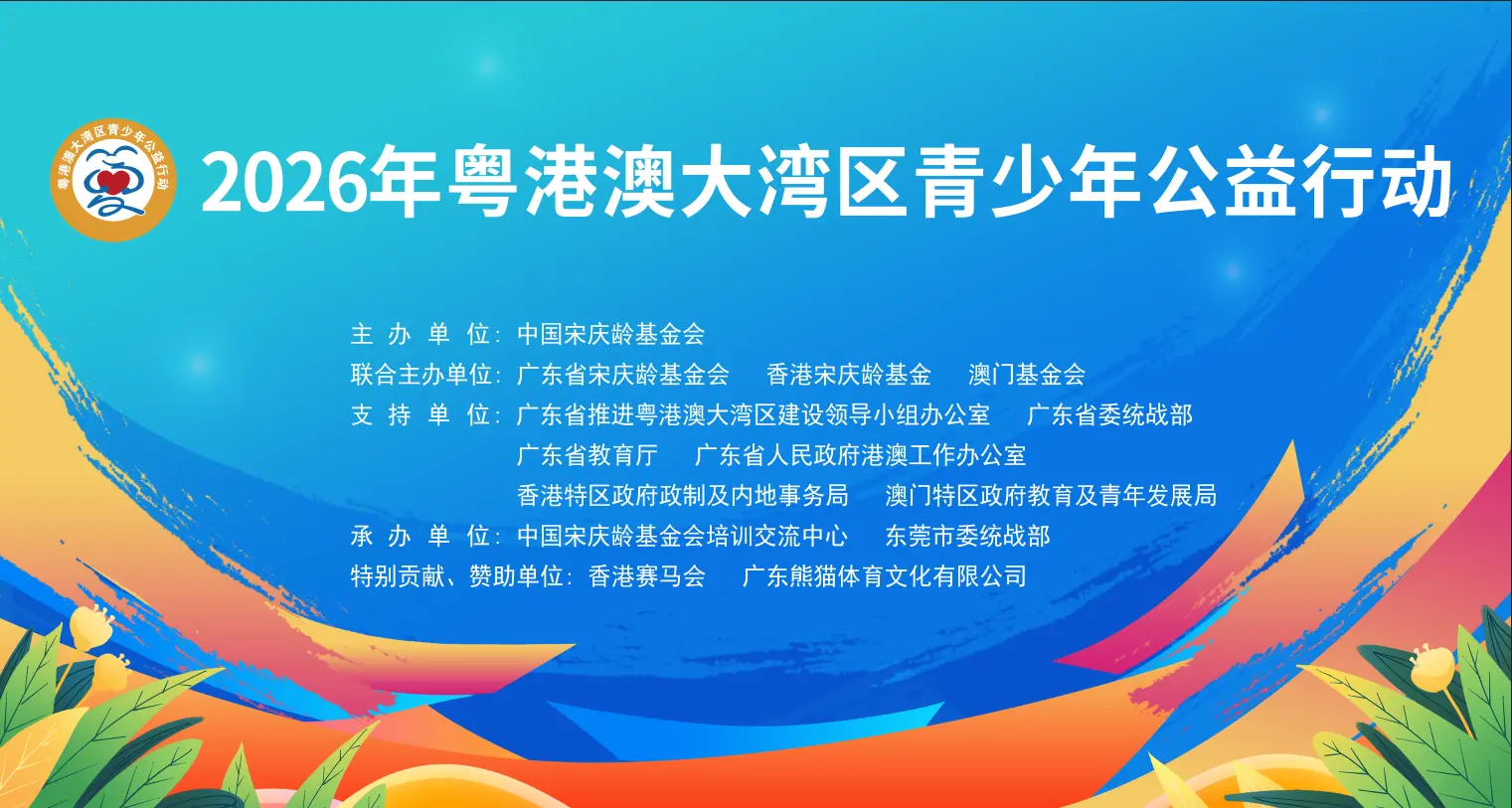 粤港澳大湾区青少年公益行动

2026年粤港澳大湾区青少年公益行动

主 办 单 位：中国宋庆龄基金会
联合主办单位：广东省宋庆龄基金会　香港宋庆龄基金　澳门基金会
支 持 单 位：广东省推进粤港澳大湾区建设领导小组办公室　广东省委统战部
广东省教育厅　广东省人民政府港澳工作办公室
香港特区政府政制及内地事务局　澳门特区政府教育及青年发展局
承 办 单 位：中国宋庆龄基金会培训交流中心　东莞市委统战部
特别贡献、赞助单位：香港赛马会　广东熊猫体育文化有限公司